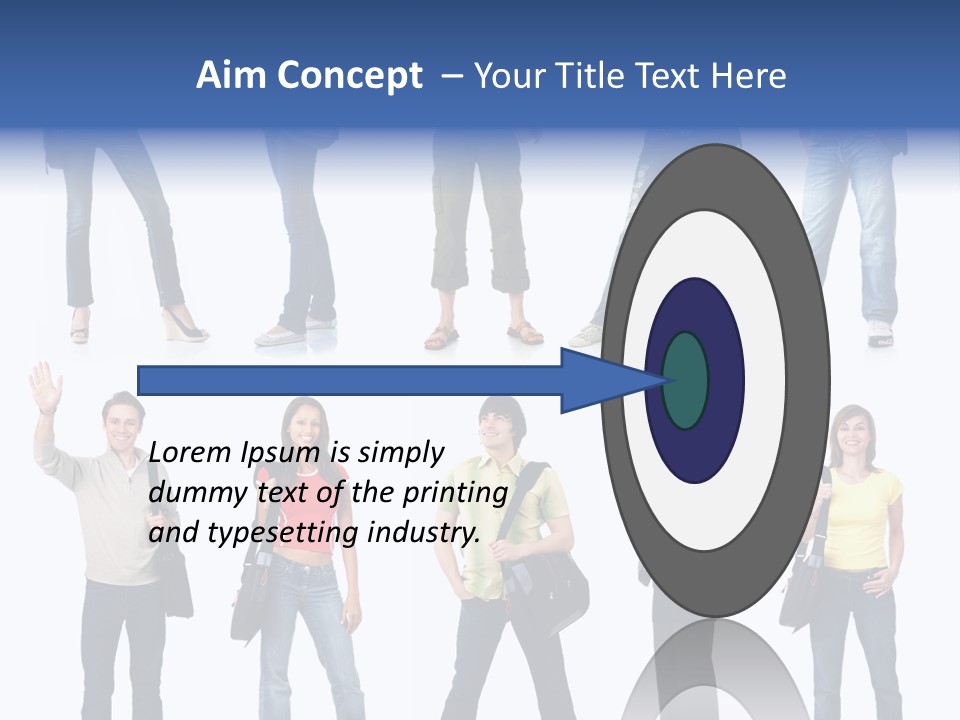 Aim Concept – Your Title Text Here

Lorem Ipsum is simply dummy text of the printing and typesetting industry.